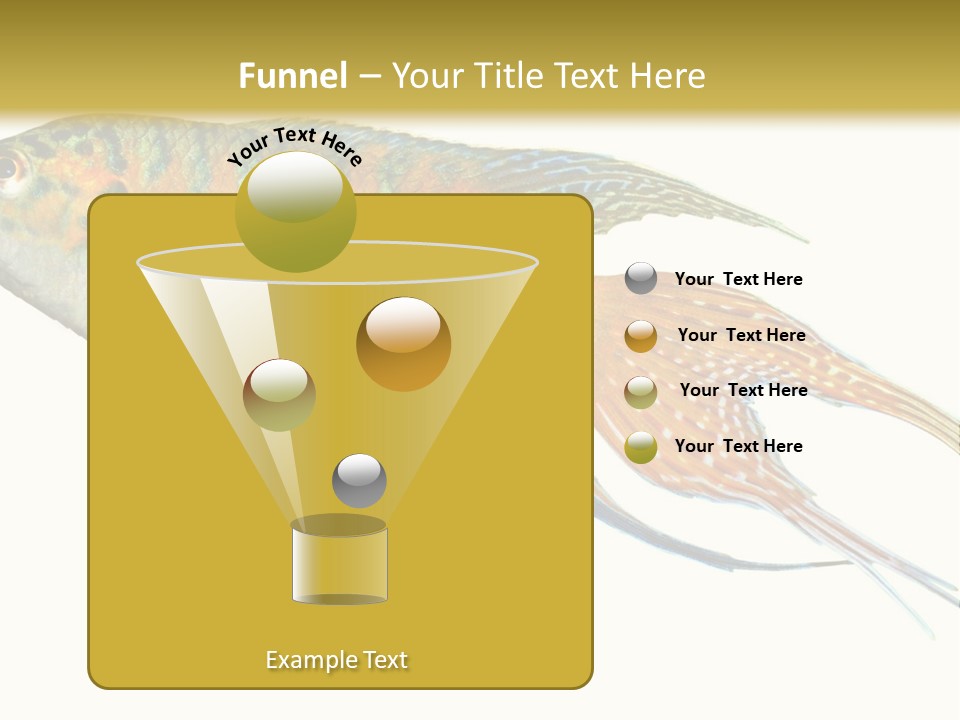 Funnel – Your Title Text Here

Your Text Here

Your Text Here

Your Text Here

Your Text Here

Your Text Here

Example Text